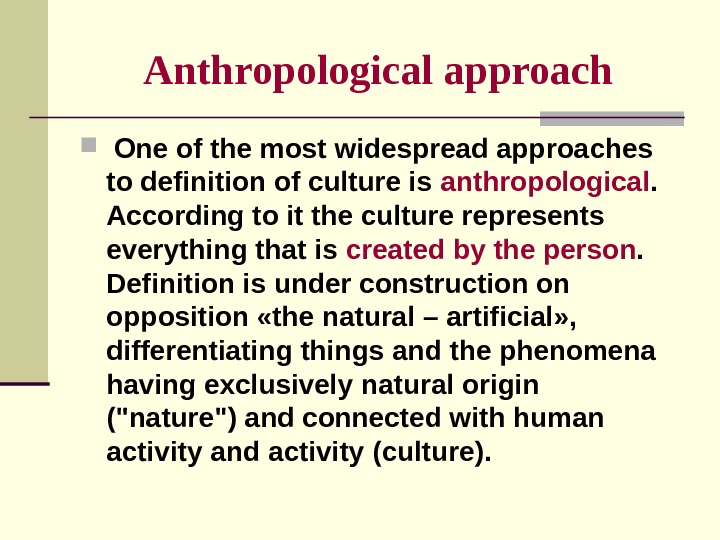 Anthropological approach

One of the most widespread approaches to definition of culture is anthropological. According to it the culture represents everything that is created by the person. Definition is under construction on opposition «the natural – artificial», differentiating things and the phenomena having exclusively natural origin ("nature") and connected with human activity and activity (culture).